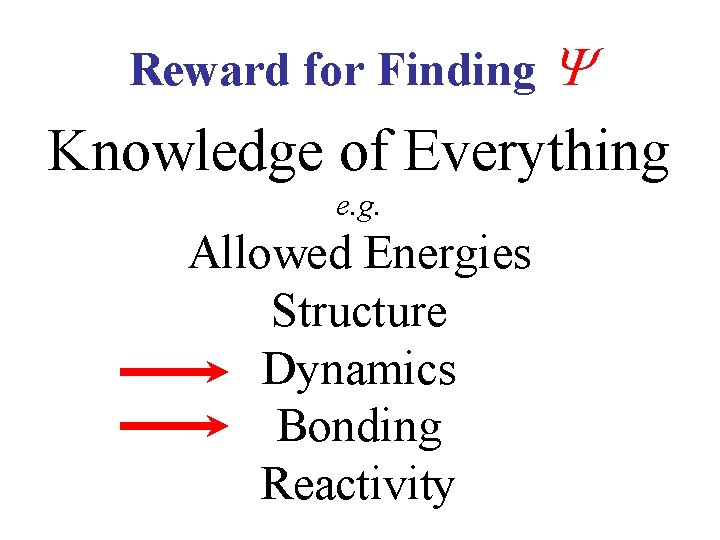 Reward for Finding $\Psi$

Knowledge of Everything

e.g.

Allowed Energies

Structure

Dynamics

Bonding

Reactivity